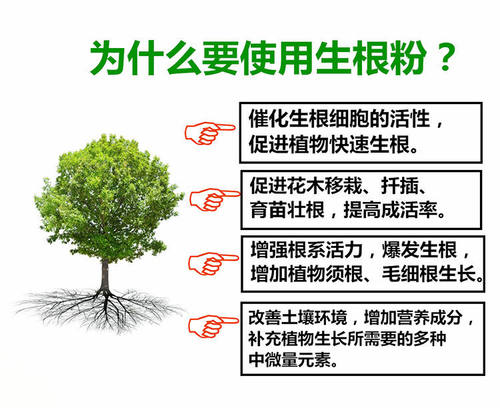 为什么要使用生根粉？

催化生根细胞的活性，促进植物快速生根。

促进花木移栽、扦插、育苗壮根，提高成活率。

增强根系活力，爆发生根，增加植物须根、毛细根生长。

改善土壤环境，增加营养成分，补充植物生长所需要的多种中微量元素。